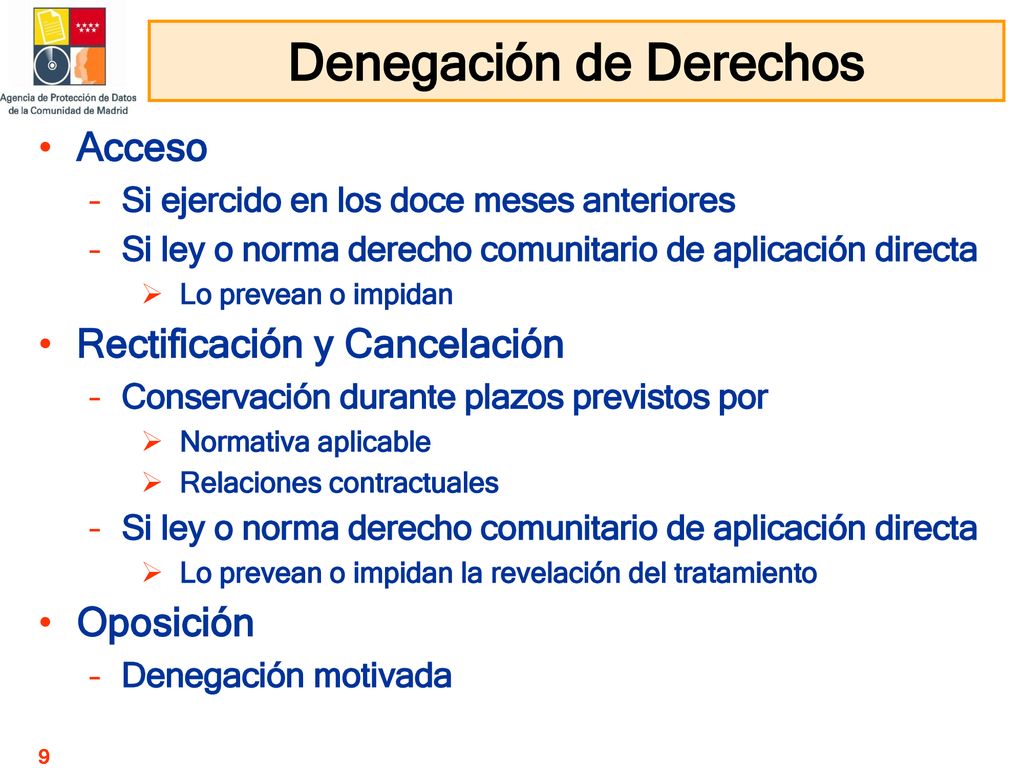 Agencia de Protección de Datos de la Comunidad de Madrid

Denegación de Derechos

• Acceso
 – Si ejercido en los doce meses anteriores
 – Si ley o norma derecho comunitario de aplicación directa
  ➢ Lo prevean o impidan
• Rectificación y Cancelación
 – Conservación durante plazos previstos por
  ➢ Normativa aplicable
  ➢ Relaciones contractuales
 – Si ley o norma derecho comunitario de aplicación directa
  ➢ Lo prevean o impidan la revelación del tratamiento
• Oposición
 – Denegación motivada

9